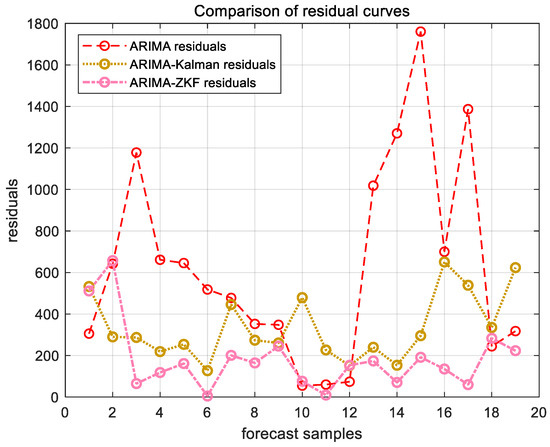 Comparison of residual curves

ARIMA residuals
ARIMA-Kalman residuals
ARIMA-ZKF residuals

residuals

1800
1600
1400
1200
1000
800
600
400
200
0

0 2 4 6 8 10 12 14 16 18 20

forecast samples